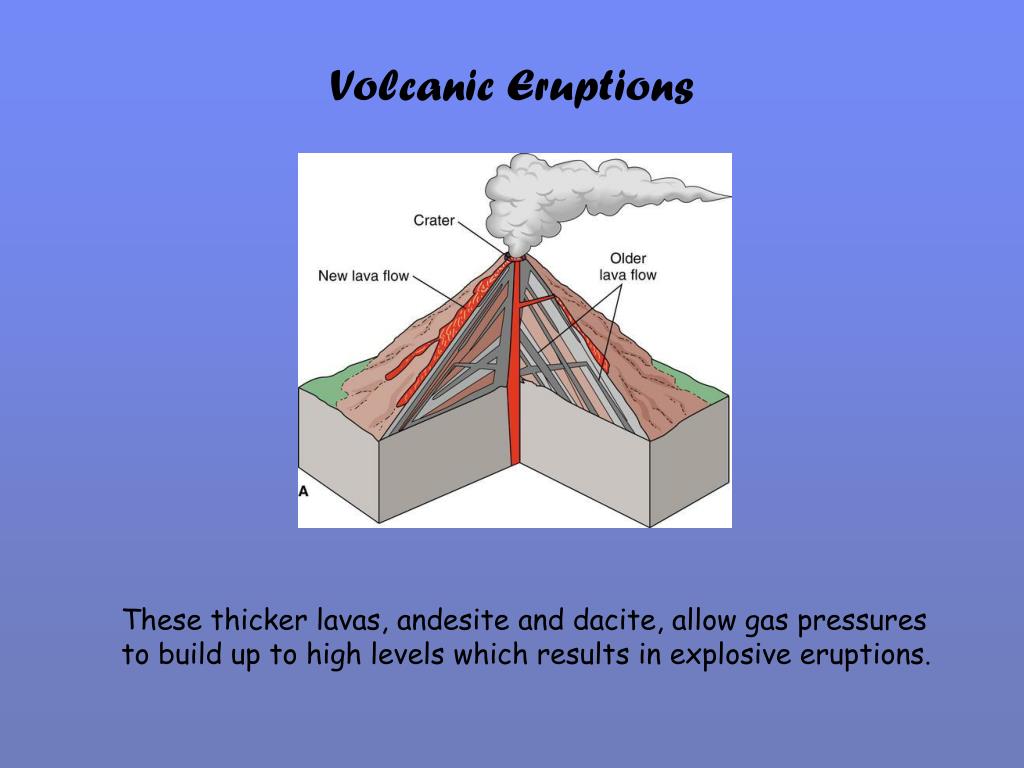 Volcanic Eruptions

Crater

New lava flow

Older lava flow

A

These thicker lavas, andesite and dacite, allow gas pressures to build up to high levels which results in explosive eruptions.